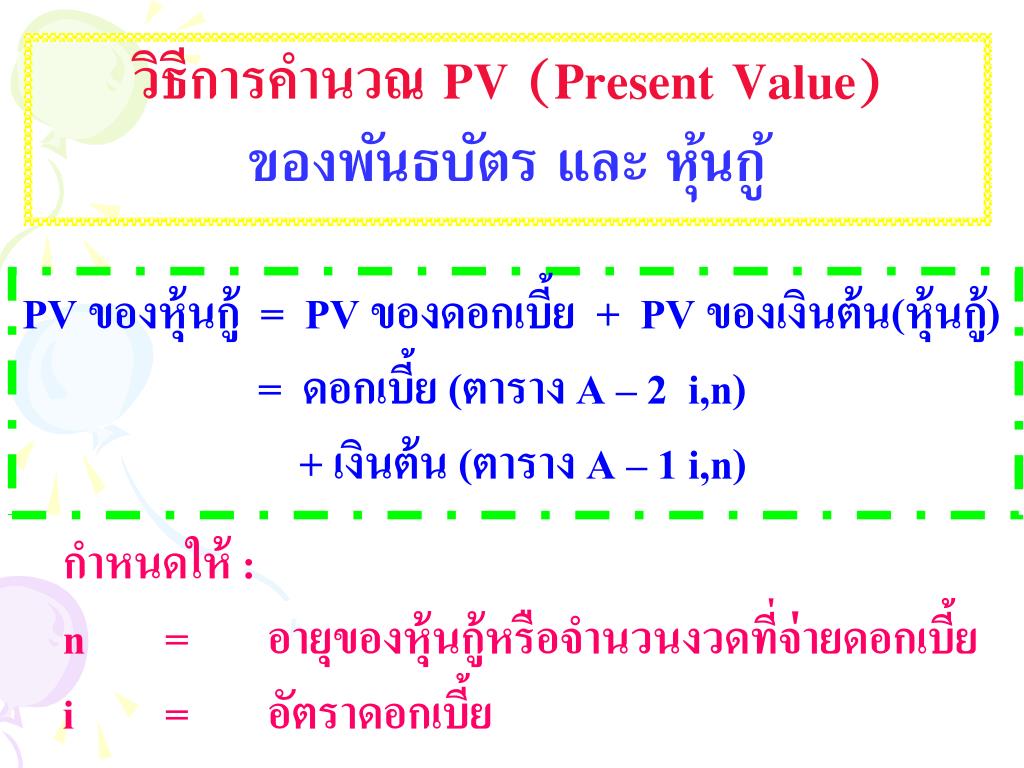 วิธีการคำนวณ PV (Present Value)
ของพันธบัตร และ หุ้นกู้

PV ของหุ้นกู้ = PV ของดอกเบี้ย + PV ของเงินต้น(หุ้นกู้)
= ดอกเบี้ย (ตาราง A – 2 i,n)
+ เงินต้น (ตาราง A – 1 i,n)

กำหนดให้ :
n = อายุของหุ้นกู้หรือจำนวนงวดที่จ่ายดอกเบี้ย
i = อัตราดอกเบี้ย